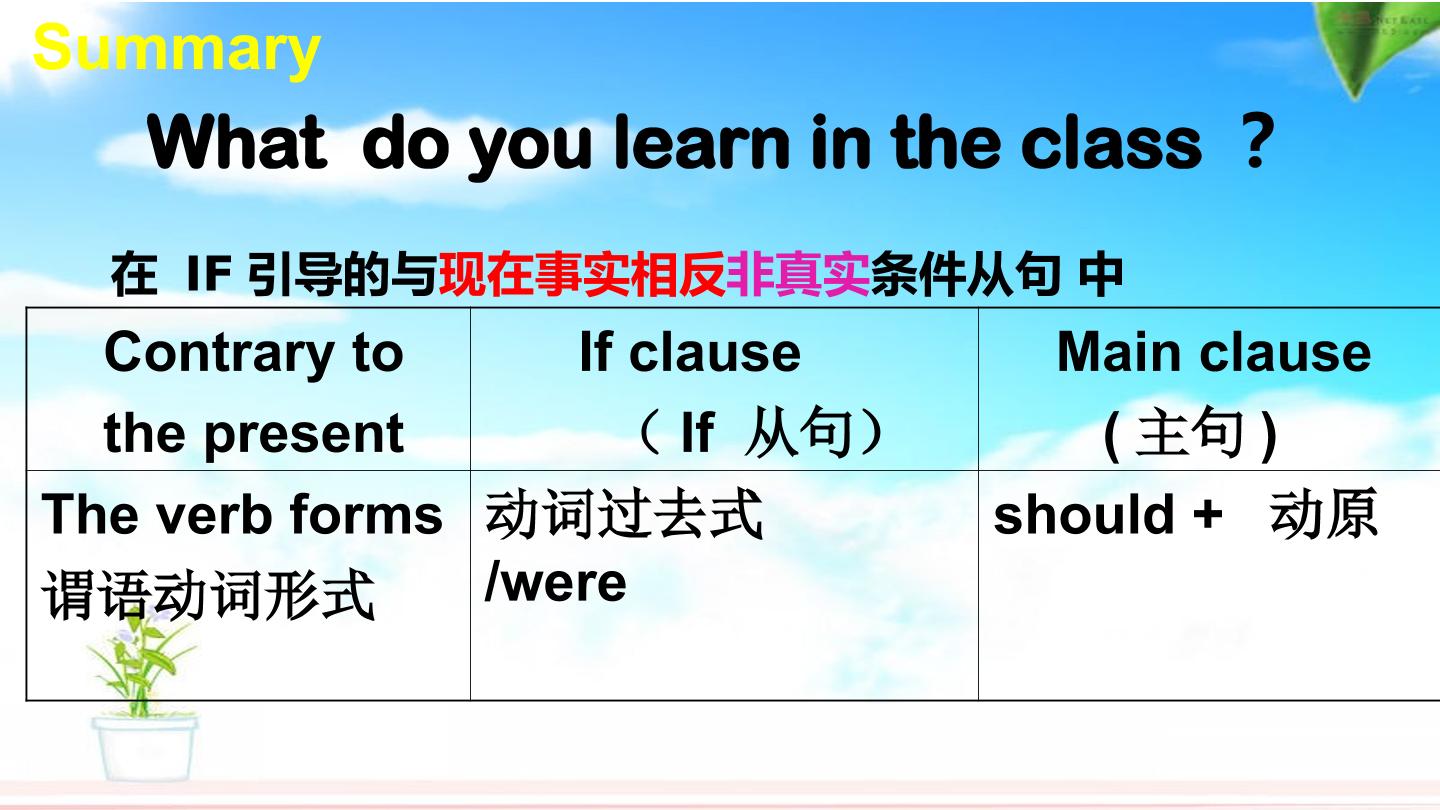 Summary

What do you learn in the class ？

在 IF 引导的与现在事实相反非真实条件从句 中

| Contrary to the present | If clause （ If 从句） | Main clause ( 主句 ) |
|---|---|---|
| The verb forms 谓语动词形式 | 动词过去式 /were | should + 动原 |